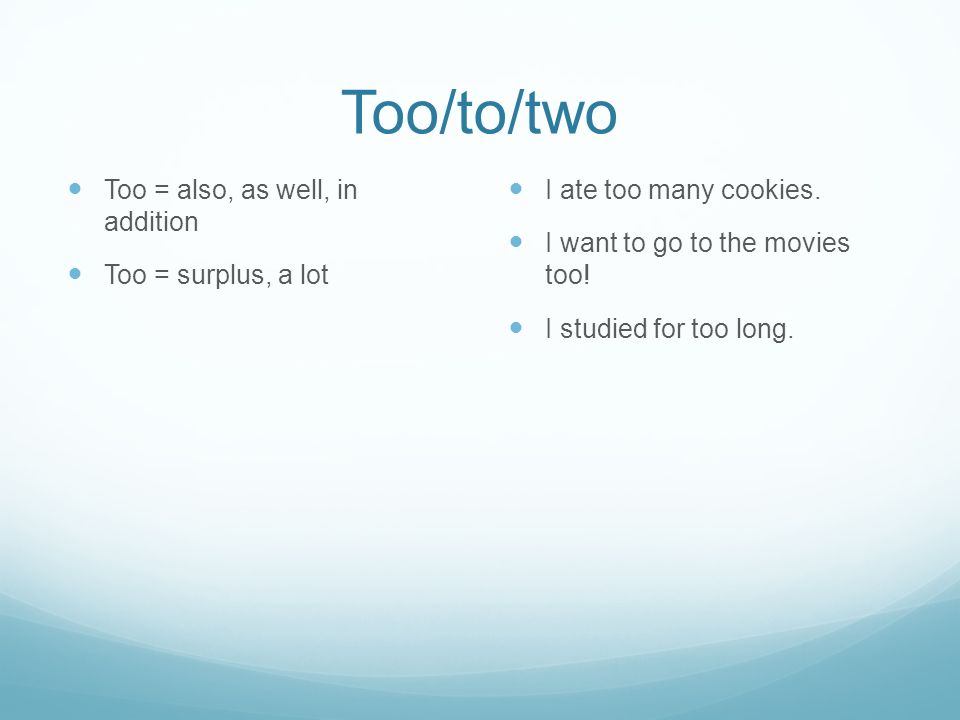 Too/to/two

- Too = also, as well, in addition
- Too = surplus, a lot

- I ate too many cookies.
- I want to go to the movies too!
- I studied for too long.